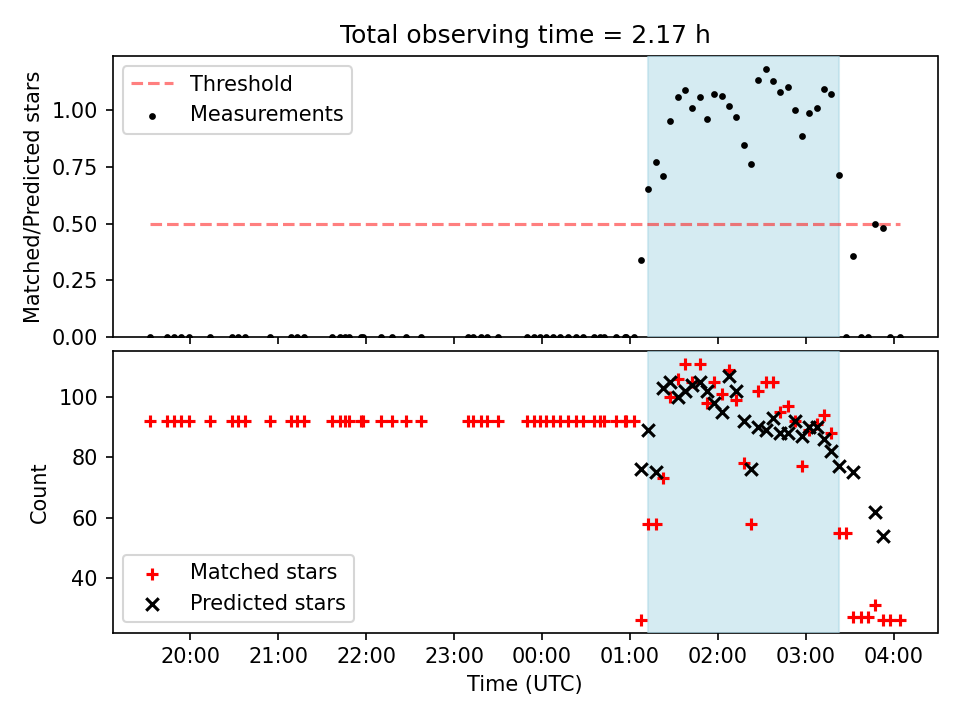 Total observing time = 2.17 h

Threshold
Measurements

Matched/Predicted stars

1.00
0.75
0.50
0.25
0.00

Count

100
80
60
40

Matched stars
Predicted stars

20:00
21:00
22:00
23:00
00:00
01:00
02:00
03:00
04:00

Time (UTC)